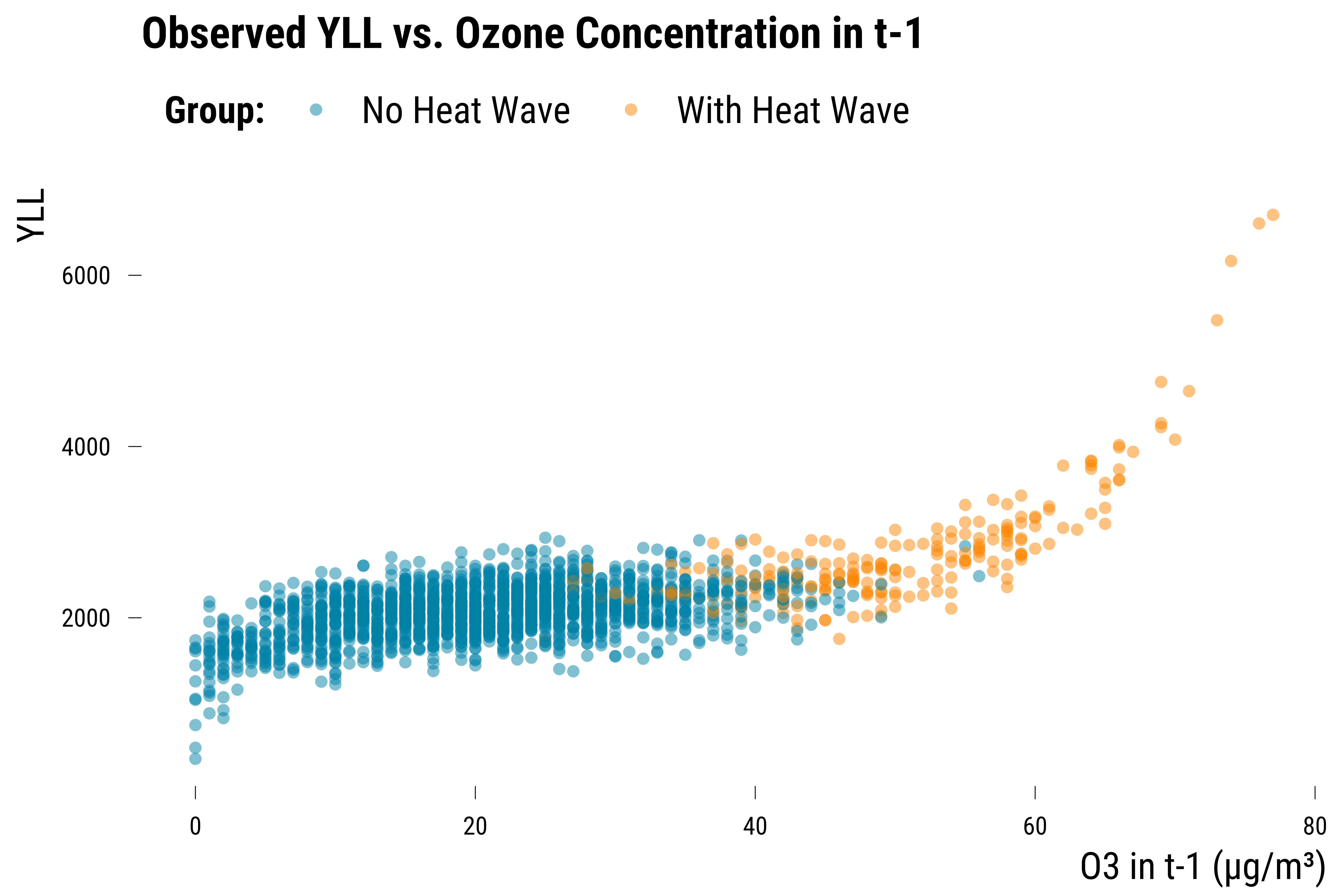 Observed YLL vs. Ozone Concentration in t-1

Group: No Heat Wave With Heat Wave

YLL

6000
4000
2000

0
20
40
60
80

O3 in t-1 (µg/m³)